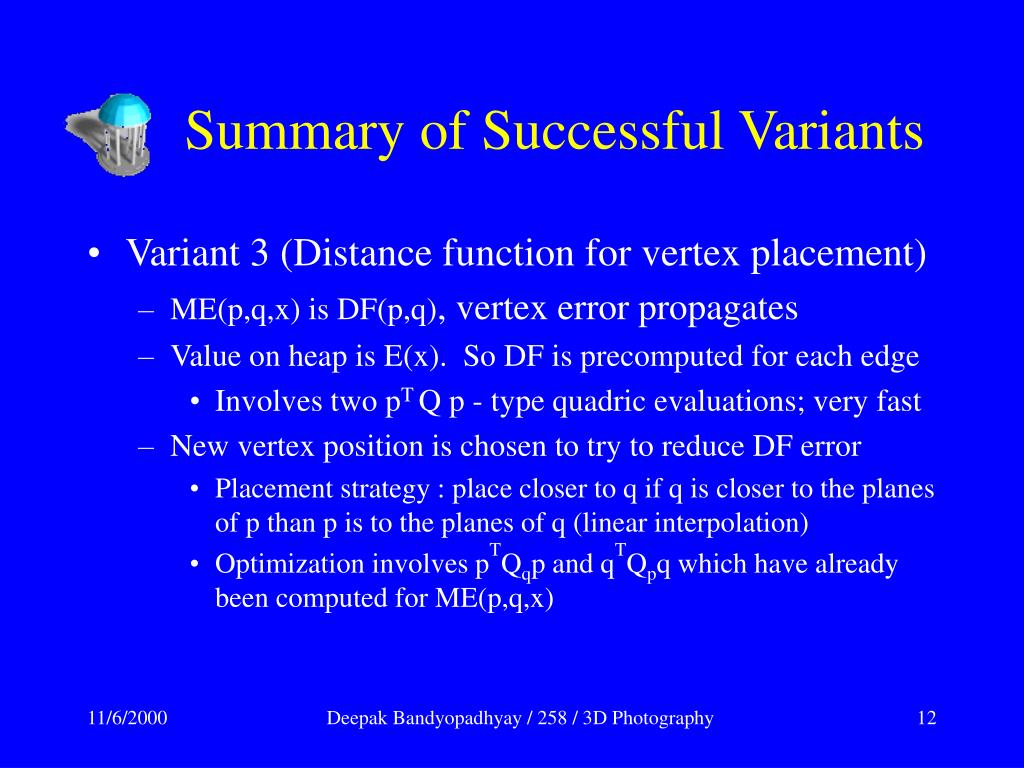 Summary of Successful Variants

• Variant 3 (Distance function for vertex placement)
  – ME(p,q,x) is DF(p,q), vertex error propagates
  – Value on heap is E(x). So DF is precomputed for each edge
    • Involves two $p^T Q p$ - type quadric evaluations; very fast
  – New vertex position is chosen to try to reduce DF error
    • Placement strategy : place closer to q if q is closer to the planes of p than p is to the planes of q (linear interpolation)
    • Optimization involves $p^T Q_q p$ and $q^T Q_p q$ which have already been computed for ME(p,q,x)

11/6/2000

Deepak Bandyopadhyay / 258 / 3D Photography

12